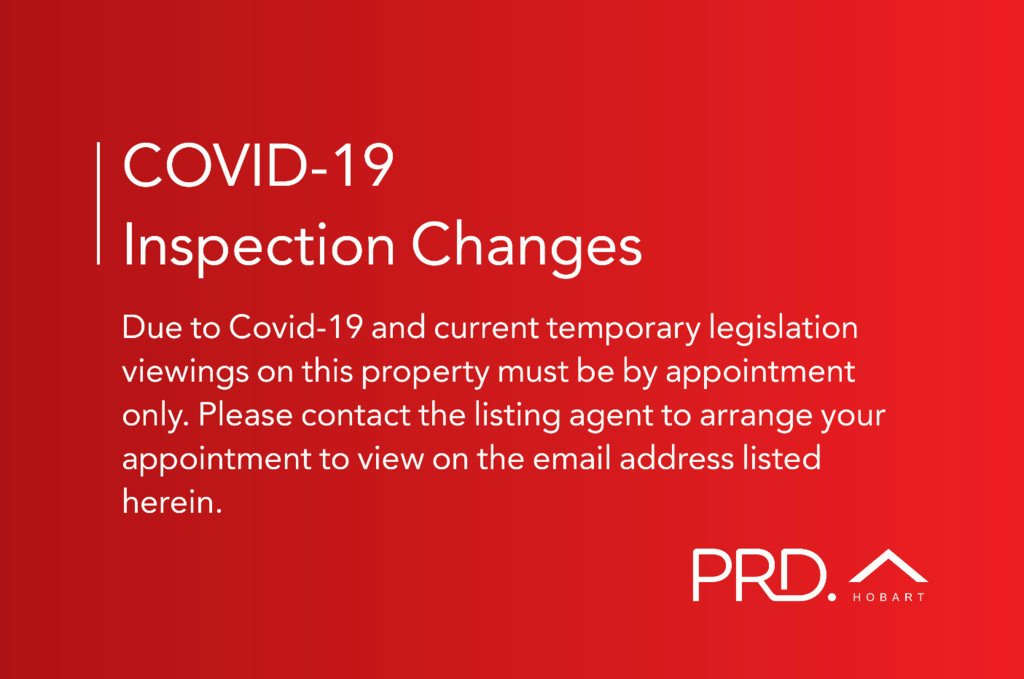 COVID-19
Inspection Changes

Due to Covid-19 and current temporary legislation viewings on this property must be by appointment only. Please contact the listing agent to arrange your appointment to view on the email address listed herein.

PRD. HOBART